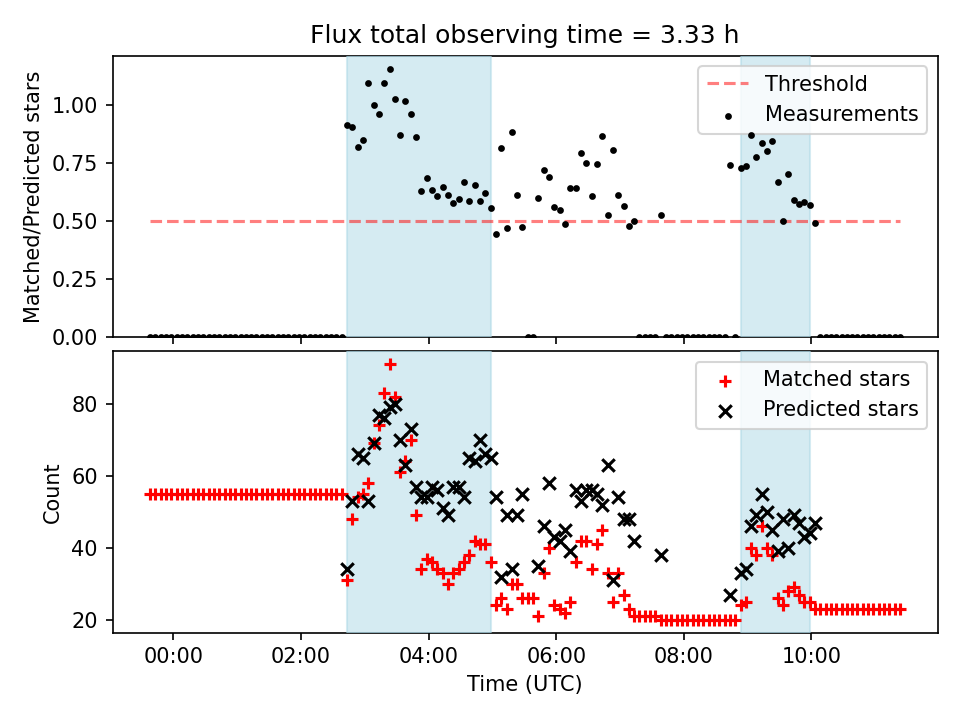 Flux total observing time = 3.33 h

Matched/Predicted stars

1.00
0.75
0.50
0.25
0.00

Threshold
Measurements

Count

80
60
40
20

Matched stars
Predicted stars

00:00
02:00
04:00
06:00
08:00
10:00

Time (UTC)